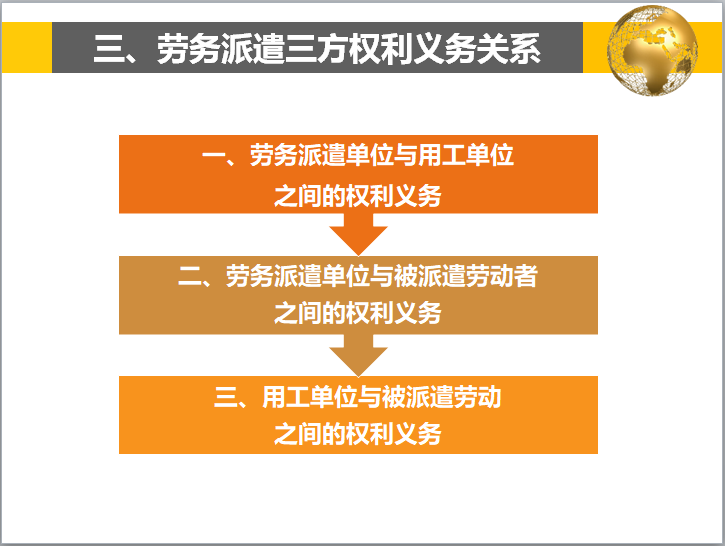 三、劳务派遣三方权利义务关系

一、劳务派遣单位与用工单位之间的权利义务

二、劳务派遣单位与被派遣劳动者之间的权利义务

三、用工单位与被派遣劳动之间的权利义务